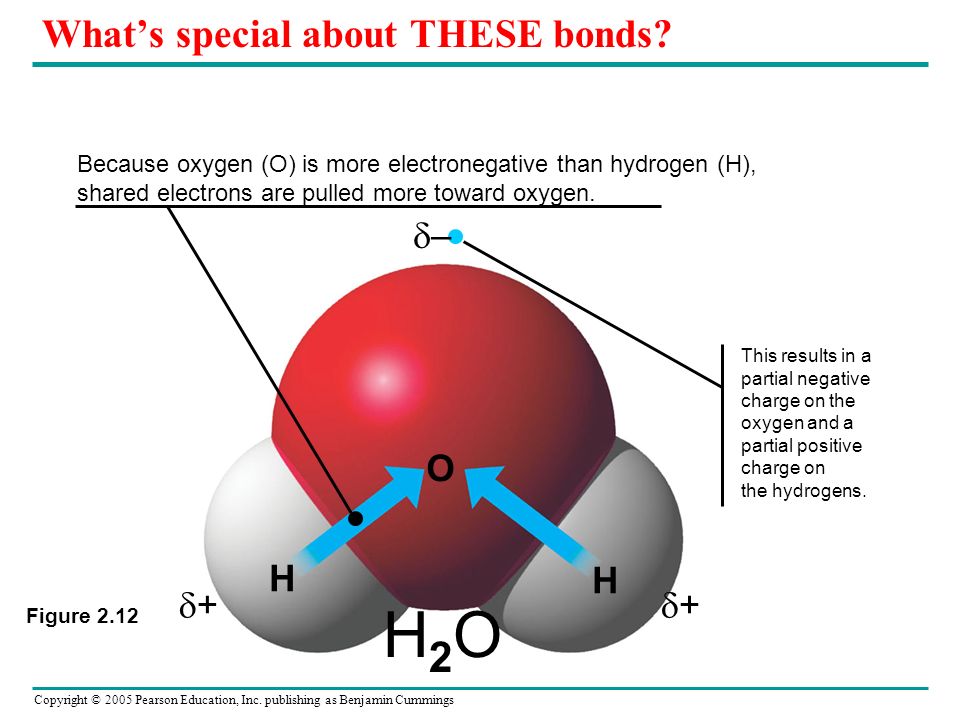 What's special about THESE bonds?

Because oxygen (O) is more electronegative than hydrogen (H), shared electrons are pulled more toward oxygen.

$\delta-$

This results in a partial negative charge on the oxygen and a partial positive charge on the hydrogens.

O

H

H

$\delta+$

$\delta+$

Figure 2.12

$H_2O$

Copyright © 2005 Pearson Education, Inc. publishing as Benjamin Cummings